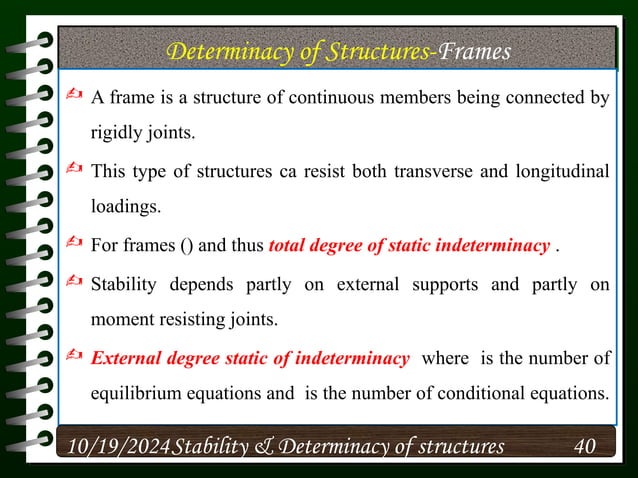 Determinacy of Structures-Frames

A frame is a structure of continuous members being connected by rigidly joints.

This type of structures ca resist both transverse and longitudinal loadings.

For frames () and thus total degree of static indeterminacy .

Stability depends partly on external supports and partly on moment resisting joints.

External degree static of indeterminacy where is the number of equilibrium equations and is the number of conditional equations.

10/19/2024 Stability & Determinacy of structures 40